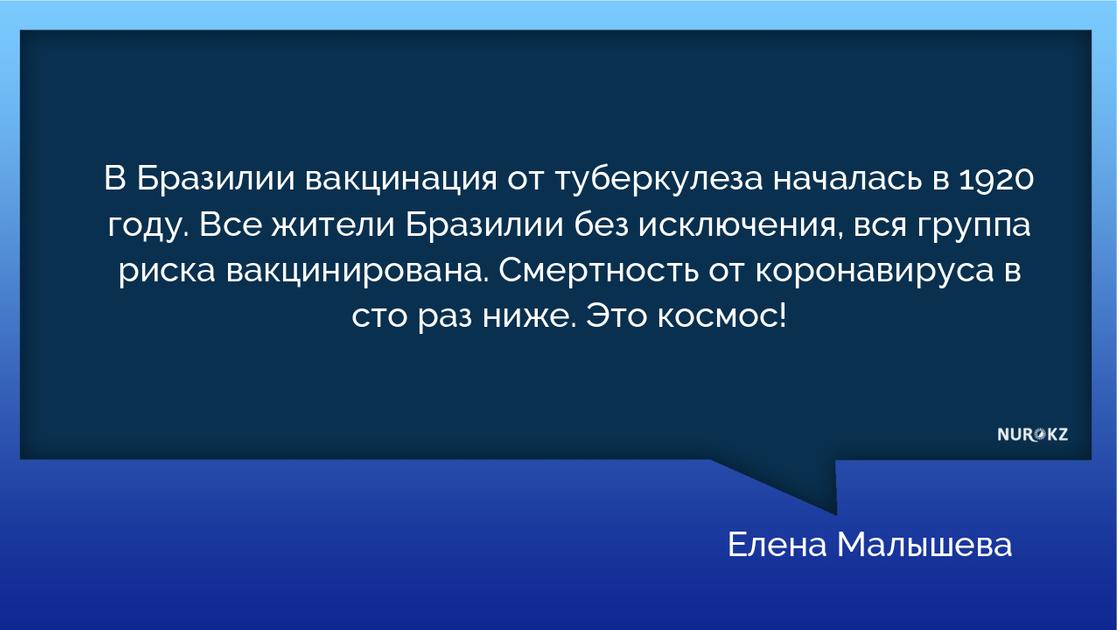 В Бразилии вакцинация от туберкулеза началась в 1920 году. Все жители Бразилии без исключения, вся группа риска вакцинирована. Смертность от коронавируса в сто раз ниже. Это космос!

NUR.KZ

Елена Малышева